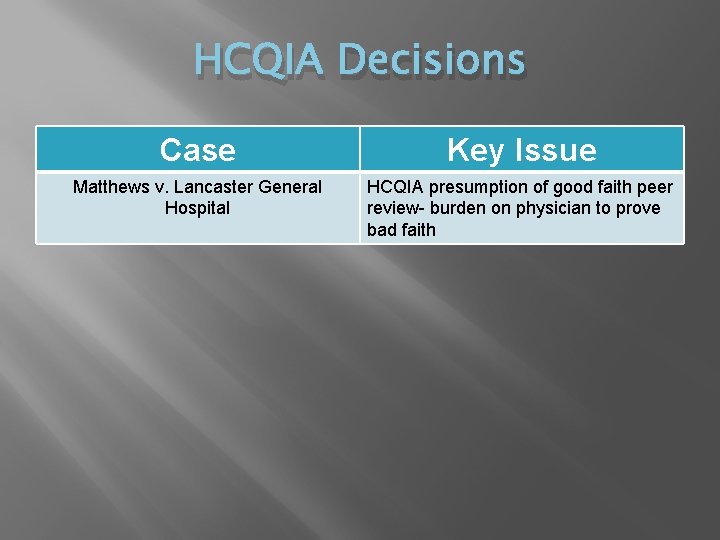 HCQIA Decisions

| Case | Key Issue |
|---|---|
| Matthews v. Lancaster General Hospital | HCQIA presumption of good faith peer review- burden on physician to prove bad faith |